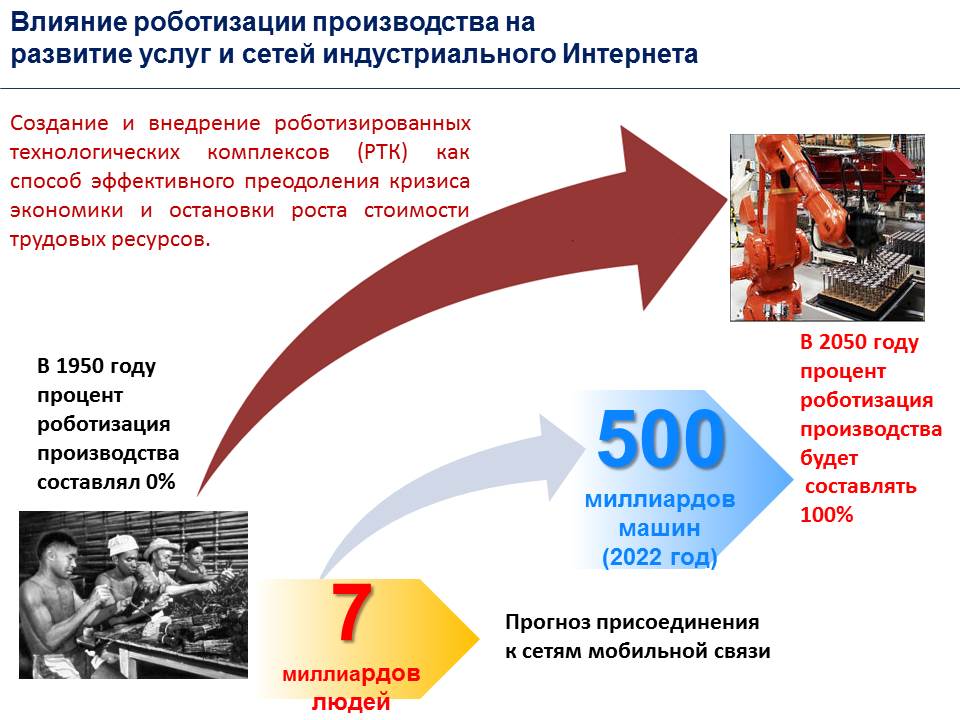 Влияние роботизации производства на развитие услуг и сетей индустриального Интернета

Создание и внедрение роботизированных технологических комплексов (РТК) как способ эффективного преодоления кризиса экономики и остановки роста стоимости трудовых ресурсов.

В 1950 году процент роботизация производства составлял 0%

В 2050 году процент роботизация производства будет составлять 100%

500 миллиардов машин (2022 год)

7 миллиардов людей

Прогноз присоединения к сетям мобильной связи